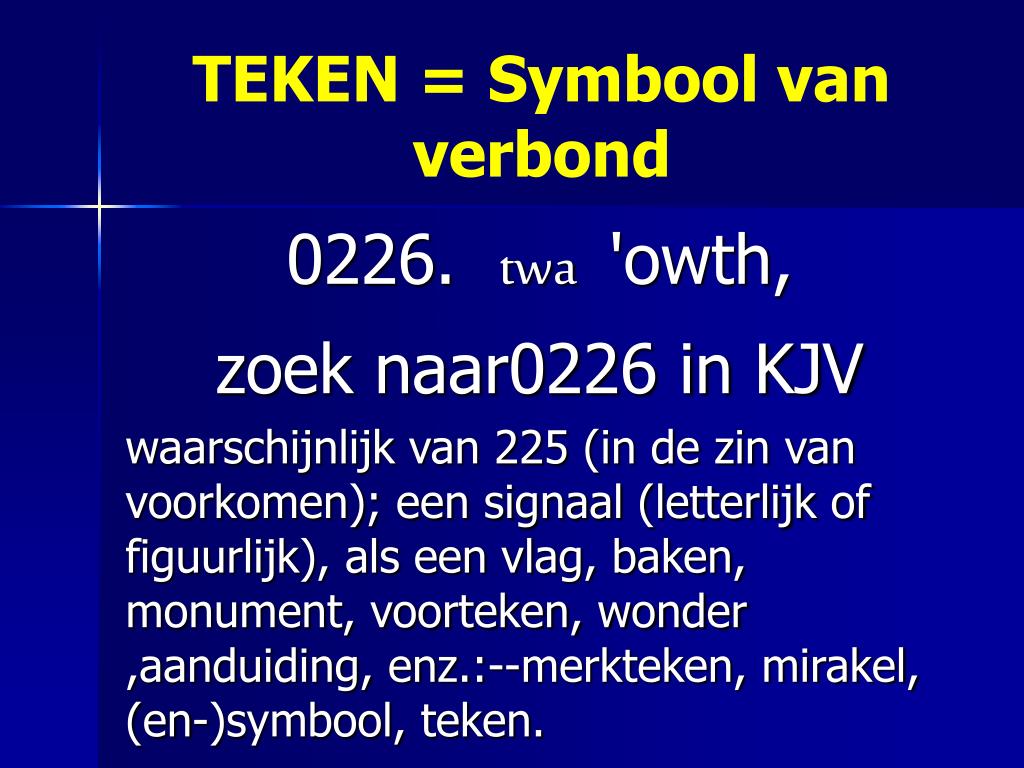 TEKEN = Symbool van verbond

0226. twa 'owth,

zoek naar0226 in KJV

waarschijnlijk van 225 (in de zin van voorkomen); een signaal (letterlijk of figuurlijk), als een vlag, baken, monument, voorteken, wonder ,aanduiding, enz.:--merkteken, mirakel, (en-)symbool, teken.